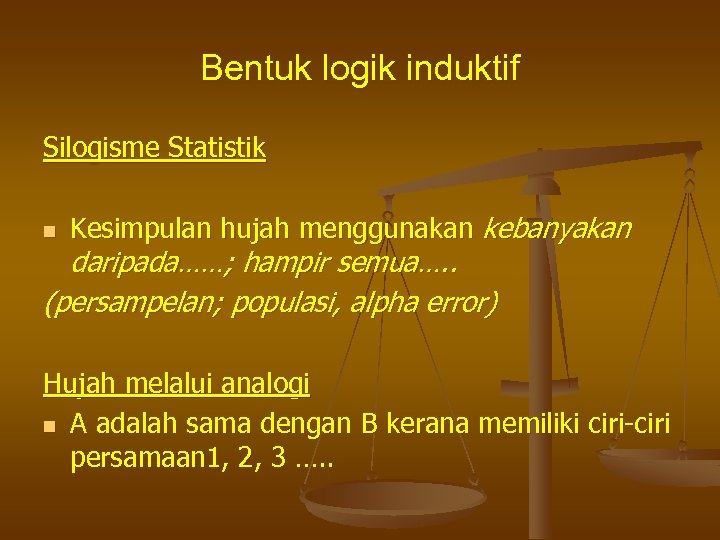 Bentuk logik induktif

Silogisme Statistik

Kesimpulan hujah menggunakan kebanyakan daripada……; hampir semua…..
(persampelan; populasi, alpha error)

Hujah melalui analogi

A adalah sama dengan B kerana memiliki ciri-ciri persamaan1, 2, 3 …..